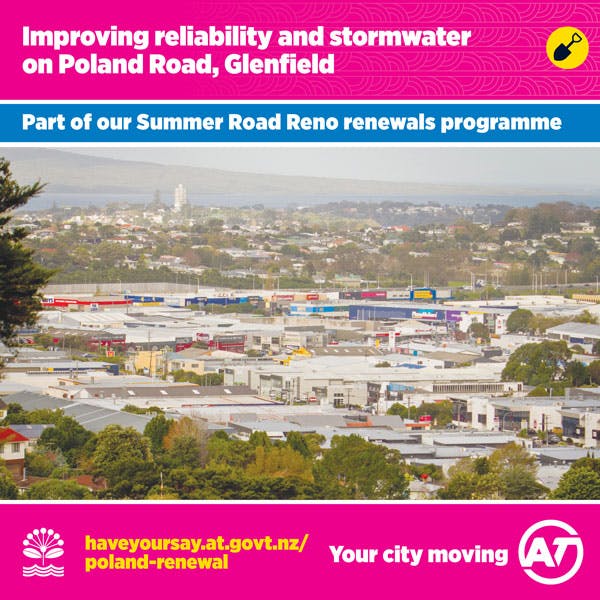 Improving reliability and stormwater on Poland Road, Glenfield

Part of our Summer Road Reno renewals programme

haveyoursay.at.govt.nz/poland-renewal

Your city moving

AT